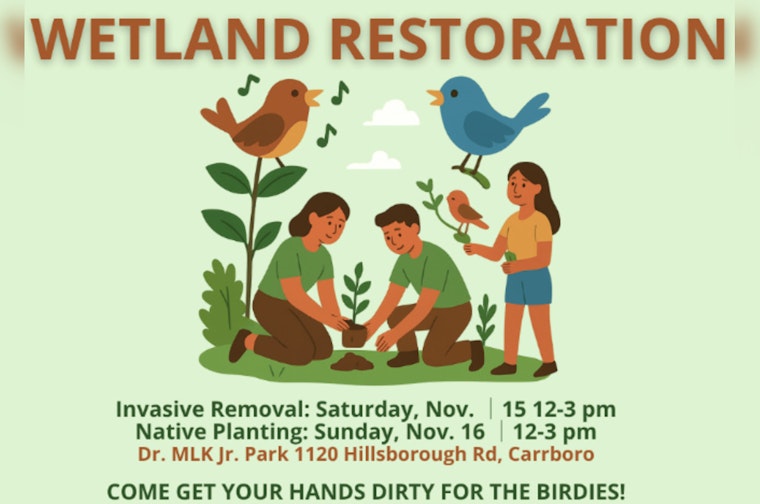 WETLAND RESTORATION

Invasive Removal: Saturday, Nov. | 15 12-3 pm
Native Planting: Sunday, Nov. 16 | 12-3 pm
Dr. MLK Jr. Park 1120 Hillsborough Rd, Carrboro

COME GET YOUR HANDS DIRTY FOR THE BIRDIES!